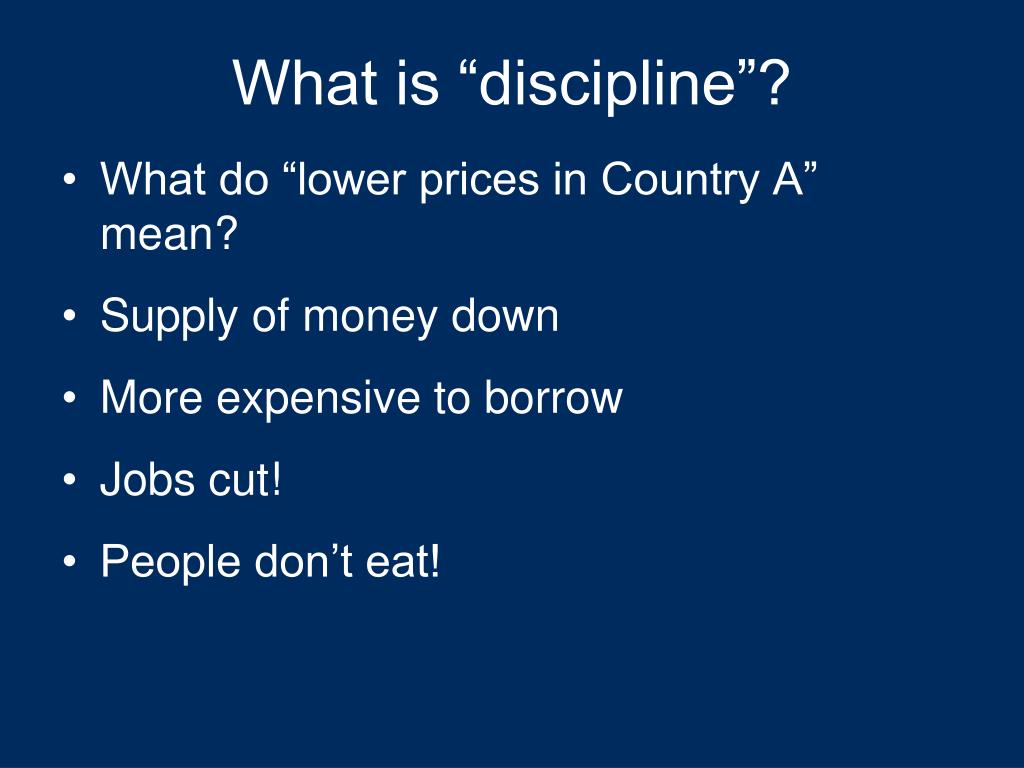 What is “discipline”?

• What do “lower prices in Country A” mean?
• Supply of money down
• More expensive to borrow
• Jobs cut!
• People don’t eat!